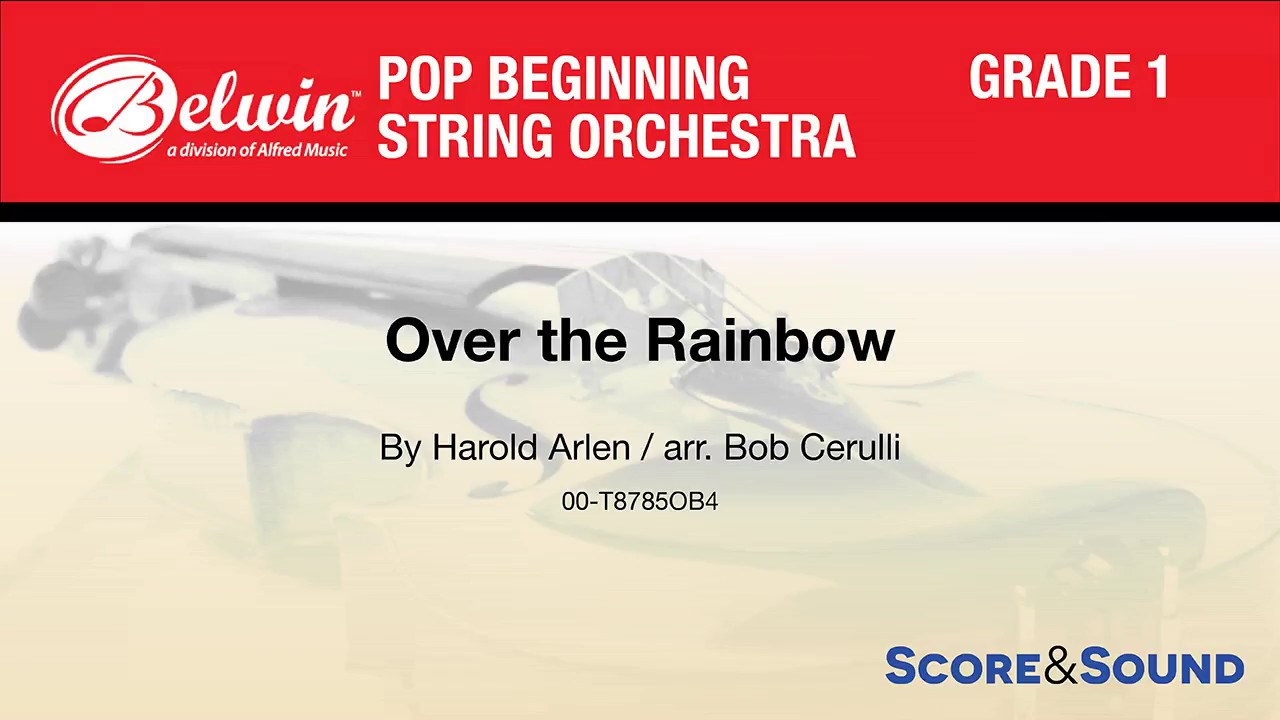 Belwin™
a division of Alfred Music

POP BEGINNING
STRING ORCHESTRA

GRADE 1

Over the Rainbow

By Harold Arlen / arr. Bob Cerulli

00-T8785OB4

SCORE&SOUND